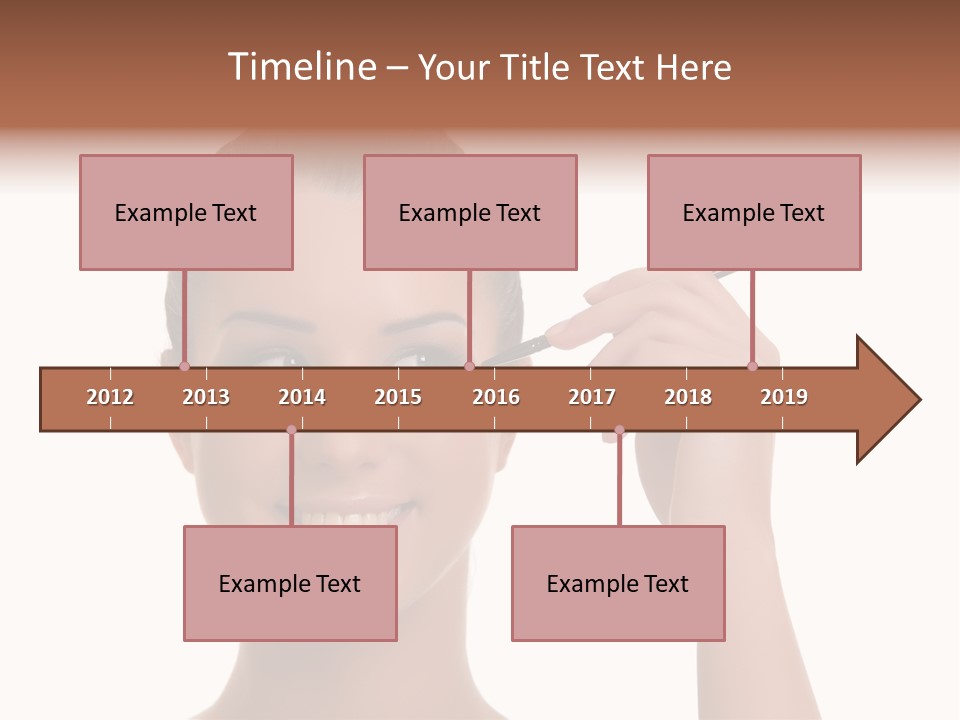 Timeline – Your Title Text Here

Example Text

Example Text

Example Text

2012 2013 2014 2015 2016 2017 2018 2019

Example Text

Example Text